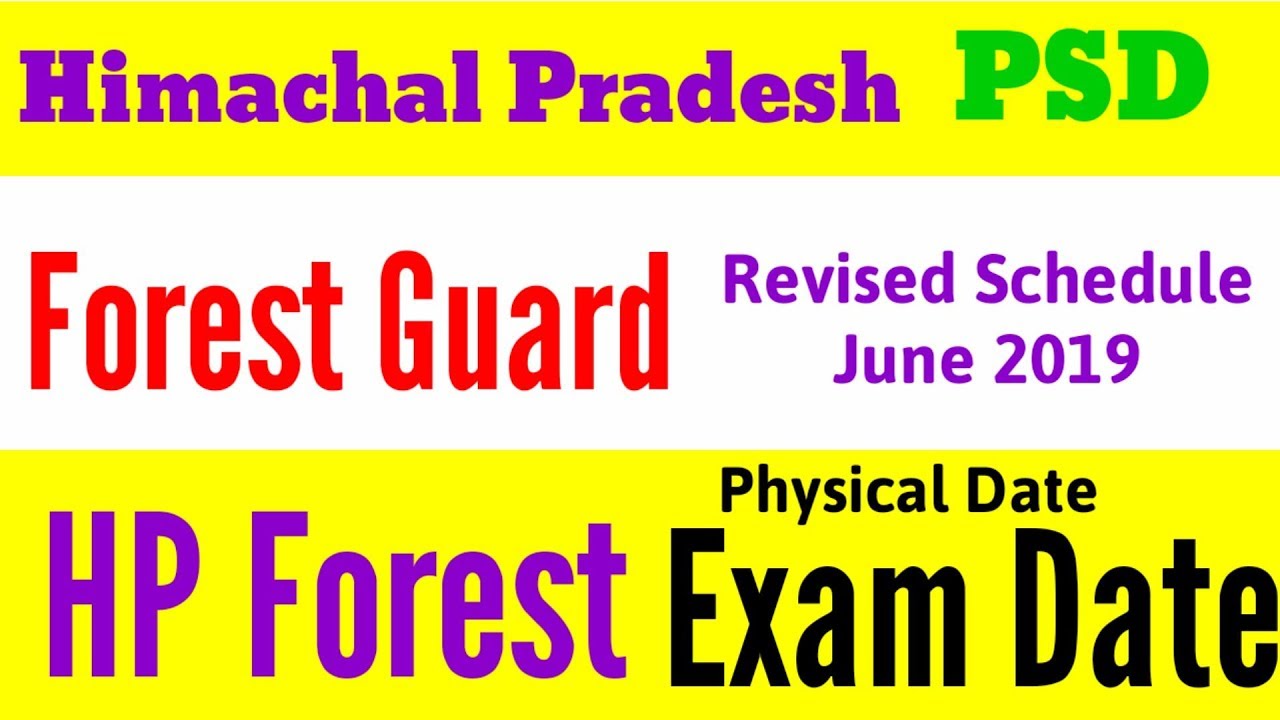 Himachal Pradesh PSD

Forest Guard

Revised Schedule
June 2019

HP Forest

Physical Date
Exam Date